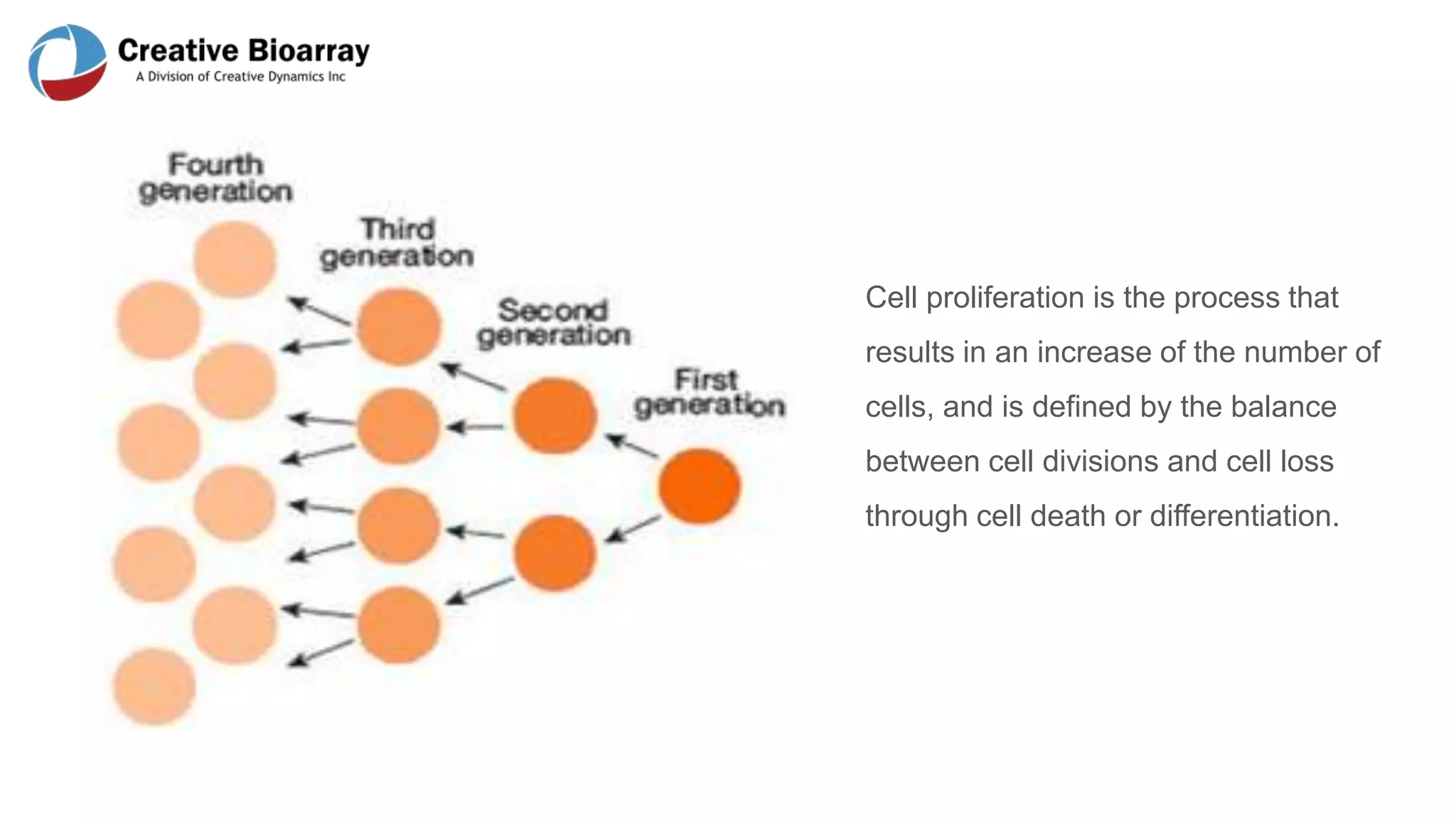 Creative Bioarray
A Division of Creative Dynamics Inc

Fourth generation

Third generation

Second generation

First generation

Cell proliferation is the process that results in an increase of the number of cells, and is defined by the balance between cell divisions and cell loss through cell death or differentiation.